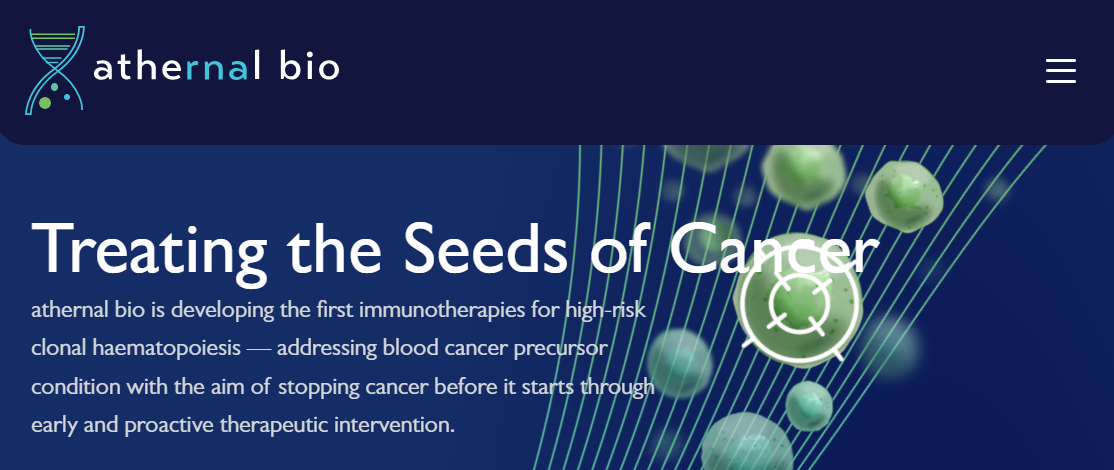 athernal bio

Treating the Seeds of Cancer

athernal bio is developing the first immunotherapies for high-risk clonal haematopoiesis — addressing blood cancer precursor condition with the aim of stopping cancer before it starts through early and proactive therapeutic intervention.